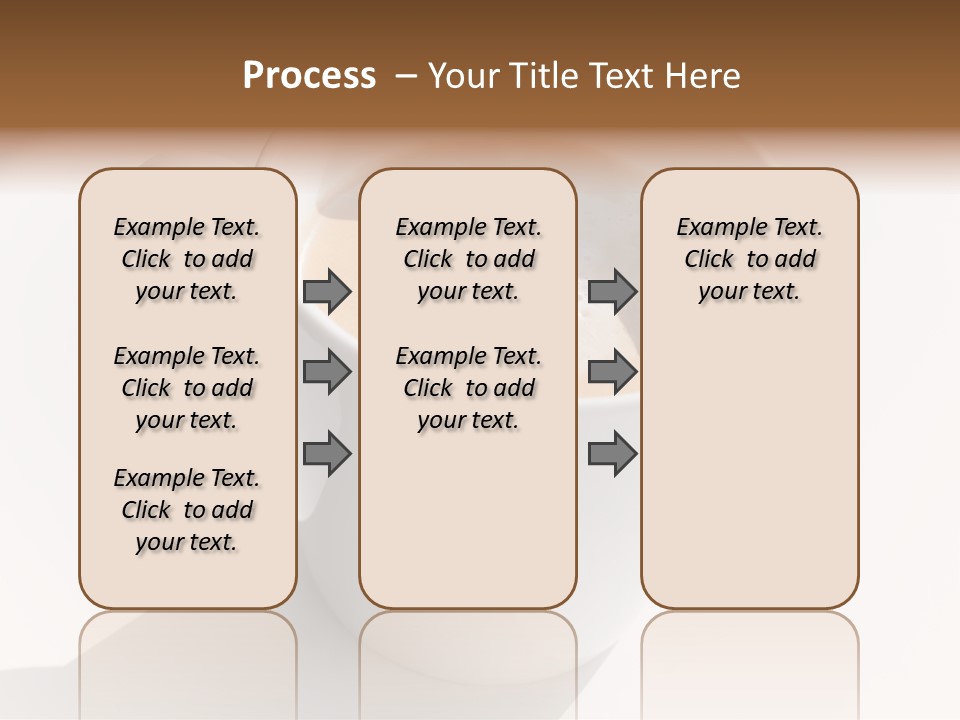 Process – Your Title Text Here

Example Text. Click to add your text.

Example Text. Click to add your text.

Example Text. Click to add your text.

Example Text. Click to add your text.

Example Text. Click to add your text.

Example Text. Click to add your text.